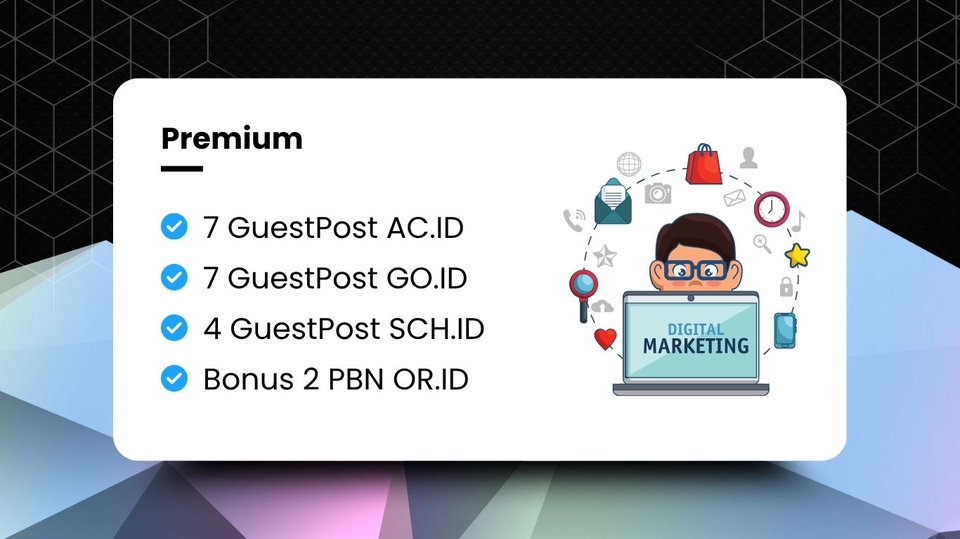 Premium

7 GuestPost AC.ID

7 GuestPost GO.ID

4 GuestPost SCH.ID

Bonus 2 PBN OR.ID

DIGITAL MARKETING